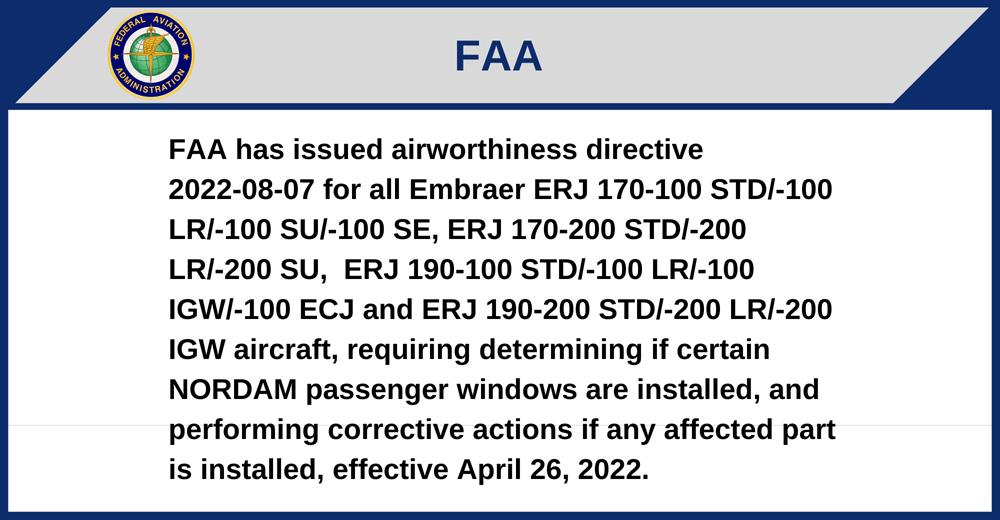 FEDERAL AVIATION ADMINISTRATION

FAA

FAA has issued airworthiness directive 2022-08-07 for all Embraer ERJ 170-100 STD/-100 LR/-100 SU/-100 SE, ERJ 170-200 STD/-200 LR/-200 SU, ERJ 190-100 STD/-100 LR/-100 IGW/-100 ECJ and ERJ 190-200 STD/-200 LR/-200 IGW aircraft, requiring determining if certain NORDAM passenger windows are installed, and performing corrective actions if any affected part is installed, effective April 26, 2022.